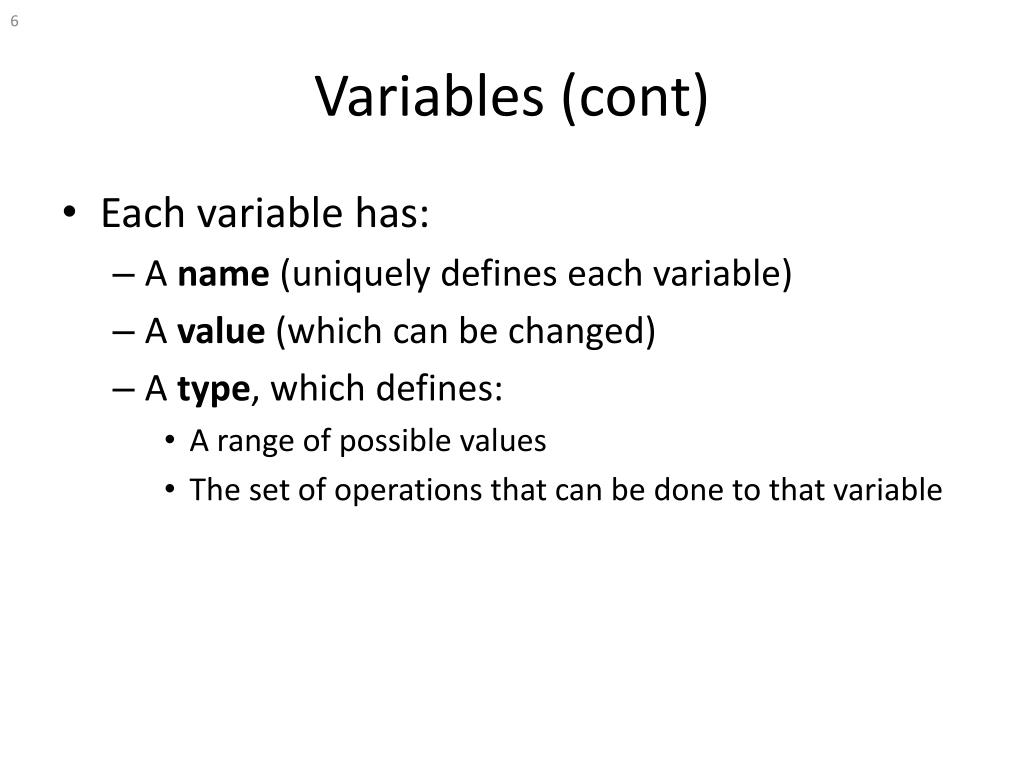 6

Variables (cont)

• Each variable has:
– A **name** (uniquely defines each variable)
– A **value** (which can be changed)
– A **type**, which defines:
• A range of possible values
• The set of operations that can be done to that variable